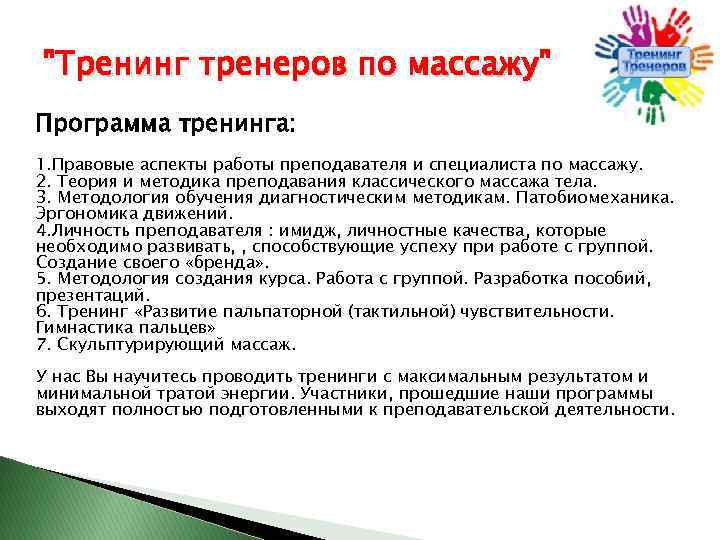 "Тренинг тренеров по массажу"

Тренинг Тренеров

Программа тренинга:

1.Правовые аспекты работы преподавателя и специалиста по массажу.
2. Теория и методика преподавания классического массажа тела.
3. Методология обучения диагностическим методикам. Патобиомеханика. Эргономика движений.
4.Личность преподавателя : имидж, личностные качества, которые необходимо развивать, , способствующие успеху при работе с группой. Создание своего «бренда».
5. Методология создания курса. Работа с группой. Разработка пособий, презентаций.
6. Тренинг «Развитие пальпаторной (тактильной) чувствительности. Гимнастика пальцев»
7. Скульптурирующий массаж.

У нас Вы научитесь проводить тренинги с максимальным результатом и минимальной тратой энергии. Участники, прошедшие наши программы выходят полностью подготовленными к преподавательской деятельности.